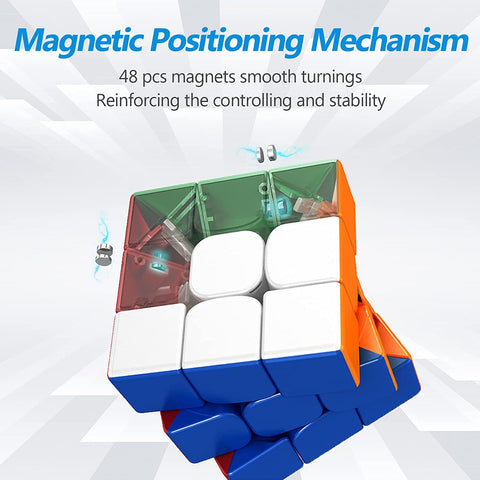 Magnetic Positioning Mechanism

48 pcs magnets smooth turnings
Reinforcing the controlling and stability